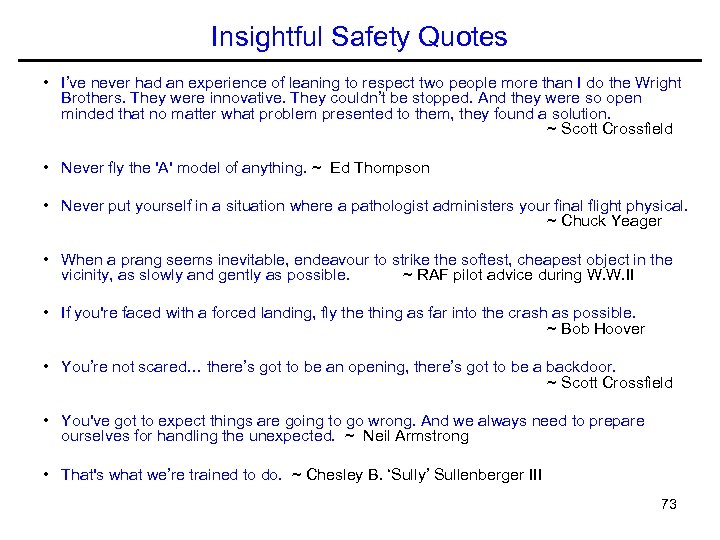 Insightful Safety Quotes

• I've never had an experience of leaning to respect two people more than I do the Wright Brothers. They were innovative. They couldn't be stopped. And they were so open minded that no matter what problem presented to them, they found a solution.
~ Scott Crossfield

• Never fly the 'A' model of anything. ~ Ed Thompson

• Never put yourself in a situation where a pathologist administers your final flight physical.
~ Chuck Yeager

• When a prang seems inevitable, endeavour to strike the softest, cheapest object in the vicinity, as slowly and gently as possible. ~ RAF pilot advice during W.W.II

• If you're faced with a forced landing, fly the thing as far into the crash as possible.
~ Bob Hoover

• You're not scared… there's got to be an opening, there's got to be a backdoor.
~ Scott Crossfield

• You've got to expect things are going to go wrong. And we always need to prepare ourselves for handling the unexpected. ~ Neil Armstrong

• That's what we're trained to do. ~ Chesley B. 'Sully' Sullenberger III

73